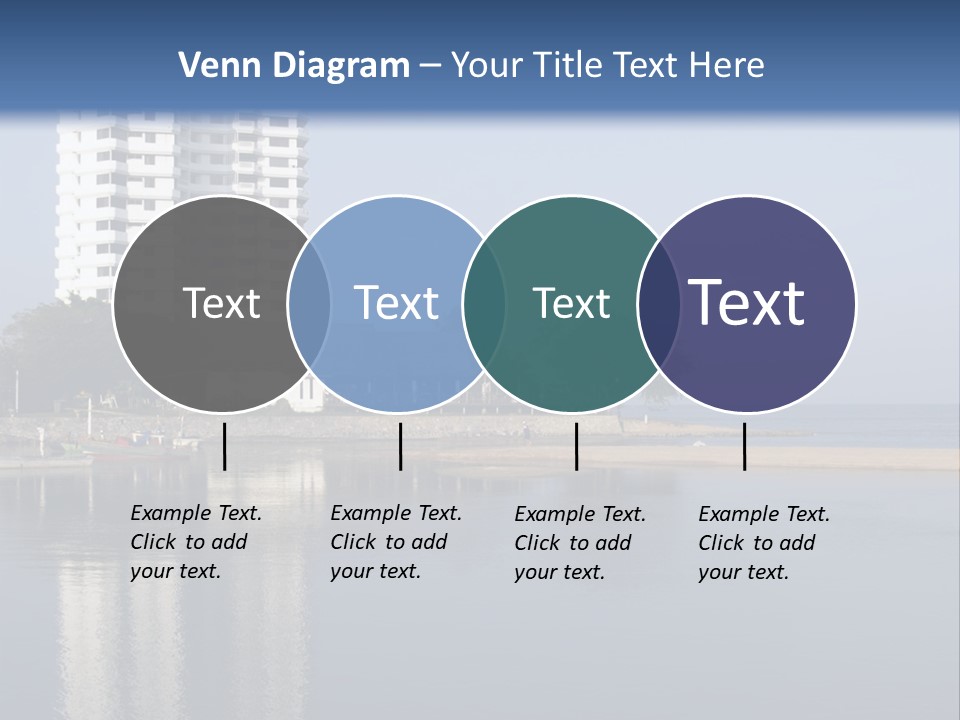 Venn Diagram – Your Title Text Here

Text

Text

Text

Text

Example Text. Click to add your text.

Example Text. Click to add your text.

Example Text. Click to add your text.

Example Text. Click to add your text.